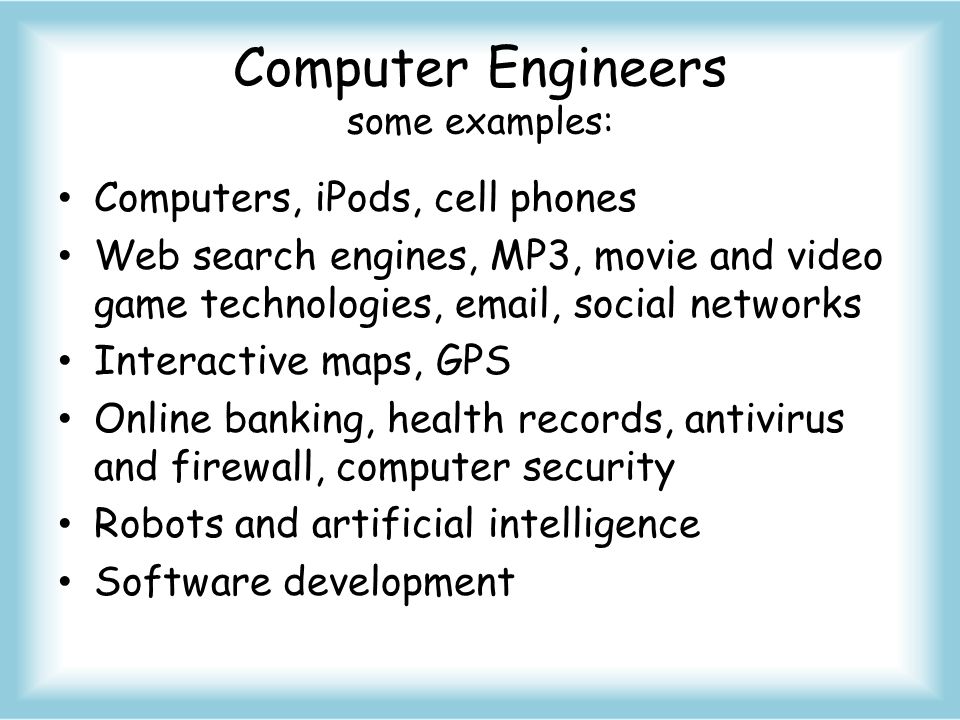 Computer Engineers
some examples:

• Computers, iPods, cell phones
• Web search engines, MP3, movie and video game technologies, email, social networks
• Interactive maps, GPS
• Online banking, health records, antivirus and firewall, computer security
• Robots and artificial intelligence
• Software development